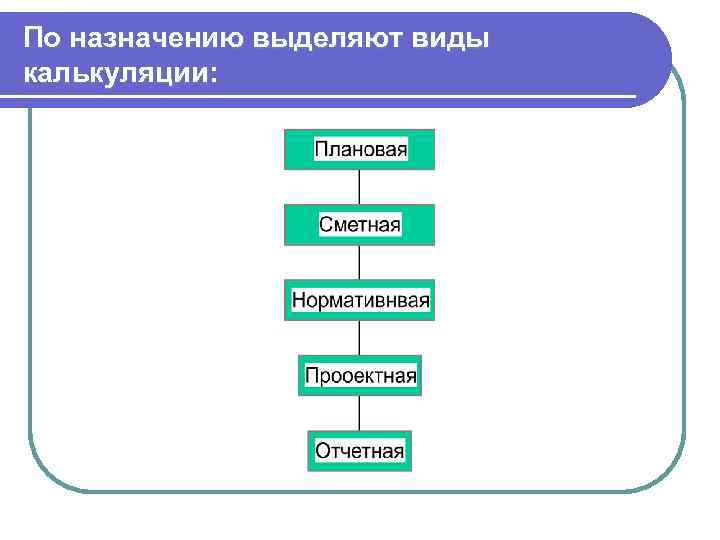 По назначению выделяют виды калькуляции:

Плановая

Сметная

Нормативнвая

Прооектная

Отчетная